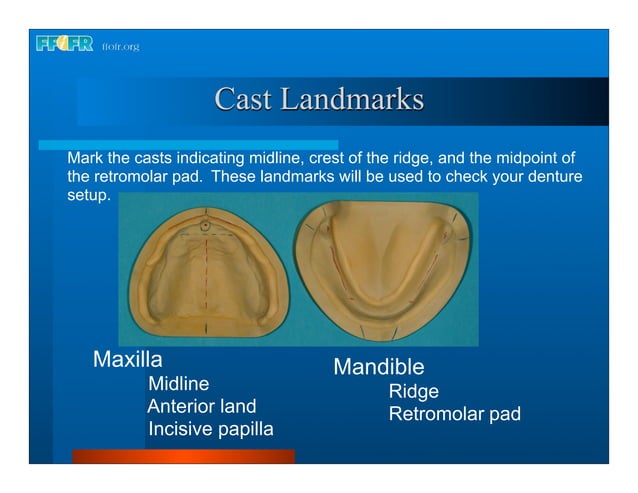 FFOFR ffofr.org

Cast Landmarks

Mark the casts indicating midline, crest of the ridge, and the midpoint of the retromolar pad. These landmarks will be used to check your denture setup.

Maxilla
Midline
Anterior land
Incisive papilla

Mandible
Ridge
Retromolar pad